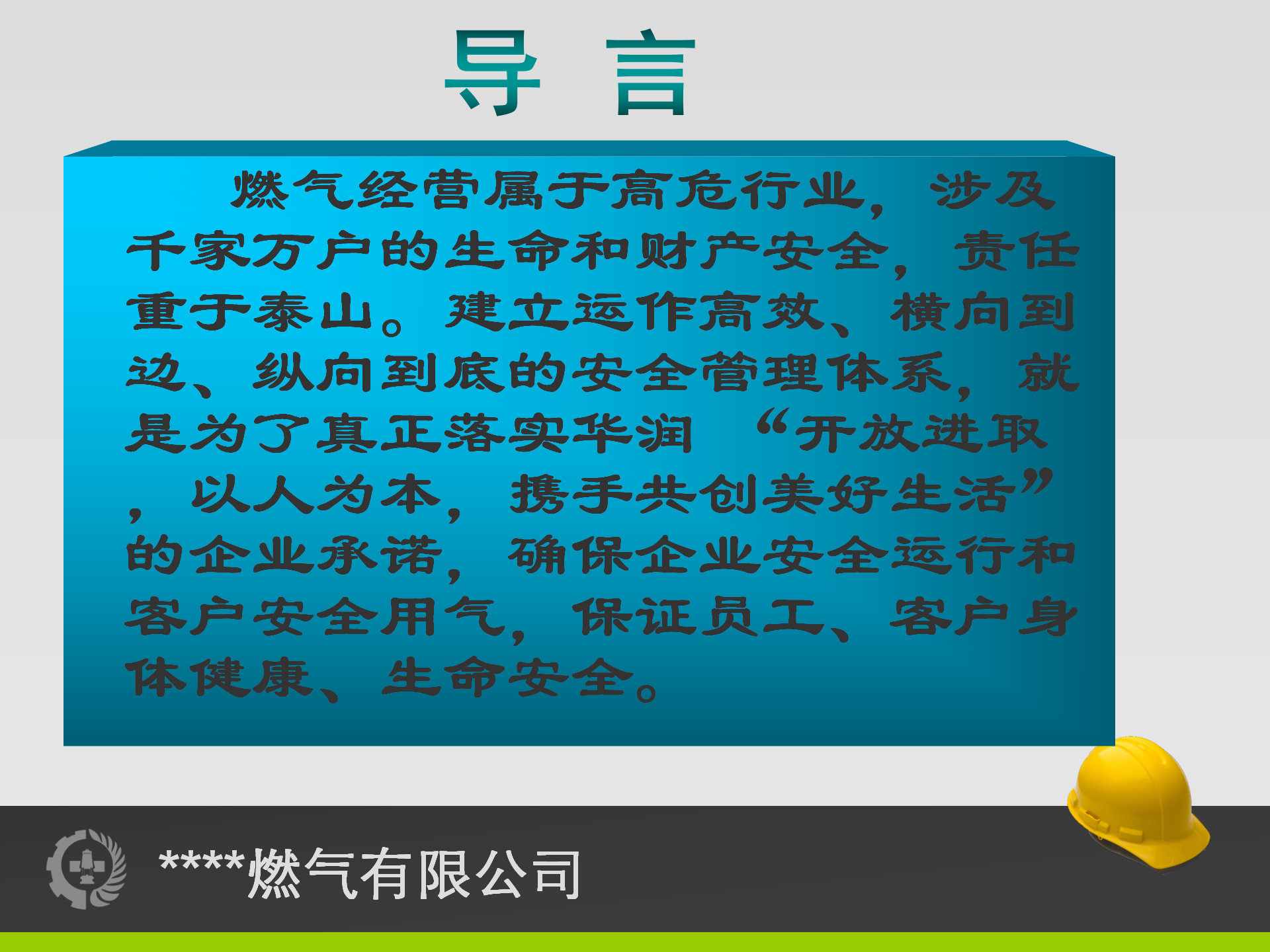 导 言

燃气经营属于高危行业，涉及千家万户的生命和财产安全，责任重于泰山。建立运作高效、横向到边、纵向到底的安全管理体系，就是为了真正落实华润“开放进取，以人为本，携手共创美好生活”的企业承诺，确保企业安全运行和客户安全用气，保证员工、客户身体健康、生命安全。

****燃气有限公司